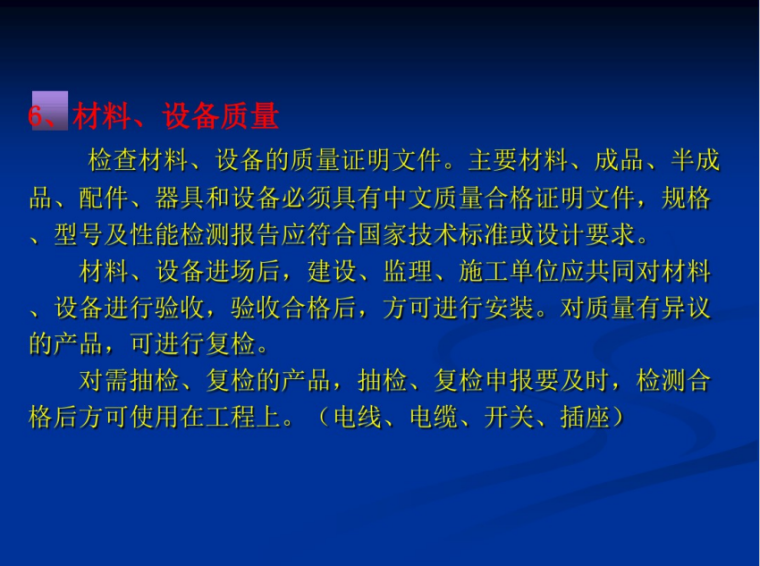 6、材料、设备质量

检查材料、设备的质量证明文件。主要材料、成品、半成品、配件、器具和设备必须具有中文质量合格证明文件，规格、型号及性能检测报告应符合国家技术标准或设计要求。

材料、设备进场后，建设、监理、施工单位应共同对材料、设备进行验收，验收合格后，方可进行安装。对质量有异议的产品，可进行复检。

对需抽检、复检的产品，抽检、复检申报要及时，检测合格后方可使用在工程上。（电线、电缆、开关、插座）